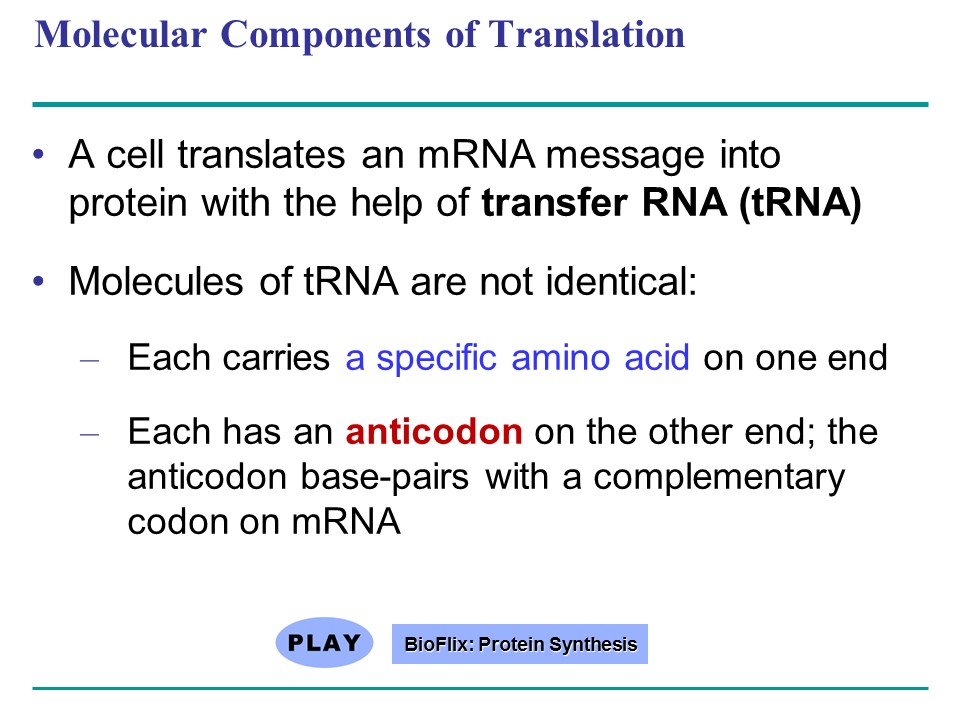 Molecular Components of Translation

• A cell translates an mRNA message into protein with the help of transfer RNA (tRNA)

• Molecules of tRNA are not identical:

– Each carries a specific amino acid on one end

– Each has an anticodon on the other end; the anticodon base-pairs with a complementary codon on mRNA

PLAY

BioFlix: Protein Synthesis